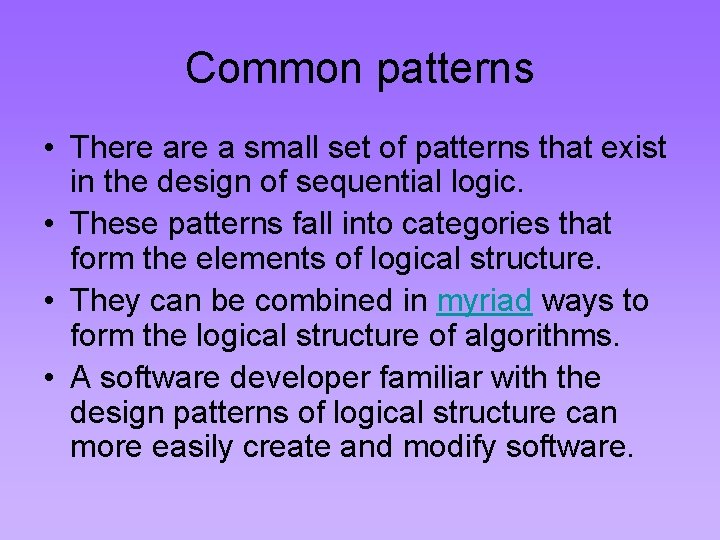 Common patterns

• There are a small set of patterns that exist in the design of sequential logic.
• These patterns fall into categories that form the elements of logical structure.
• They can be combined in myriad ways to form the logical structure of algorithms.
• A software developer familiar with the design patterns of logical structure can more easily create and modify software.